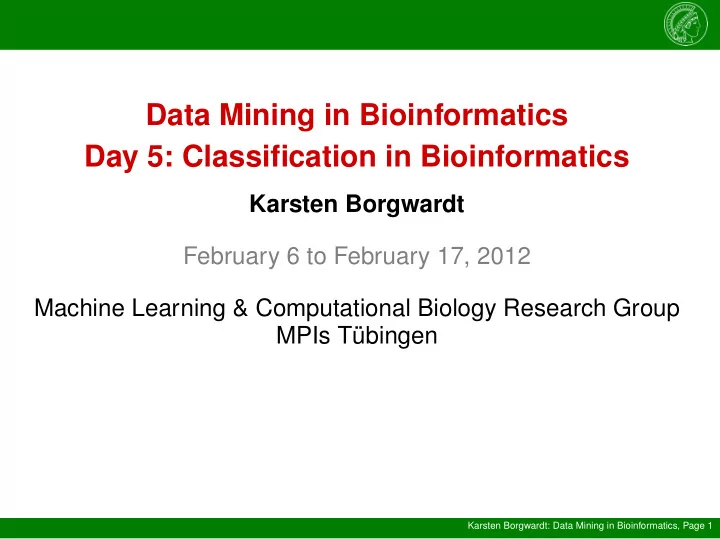 Data Mining in Bioinformatics
Day 5: Classification in Bioinformatics

Karsten Borgwardt

February 6 to February 17, 2012

Machine Learning & Computational Biology Research Group
MPIs Tübingen

Karsten Borgwardt: Data Mining in Bioinformatics, Page 1